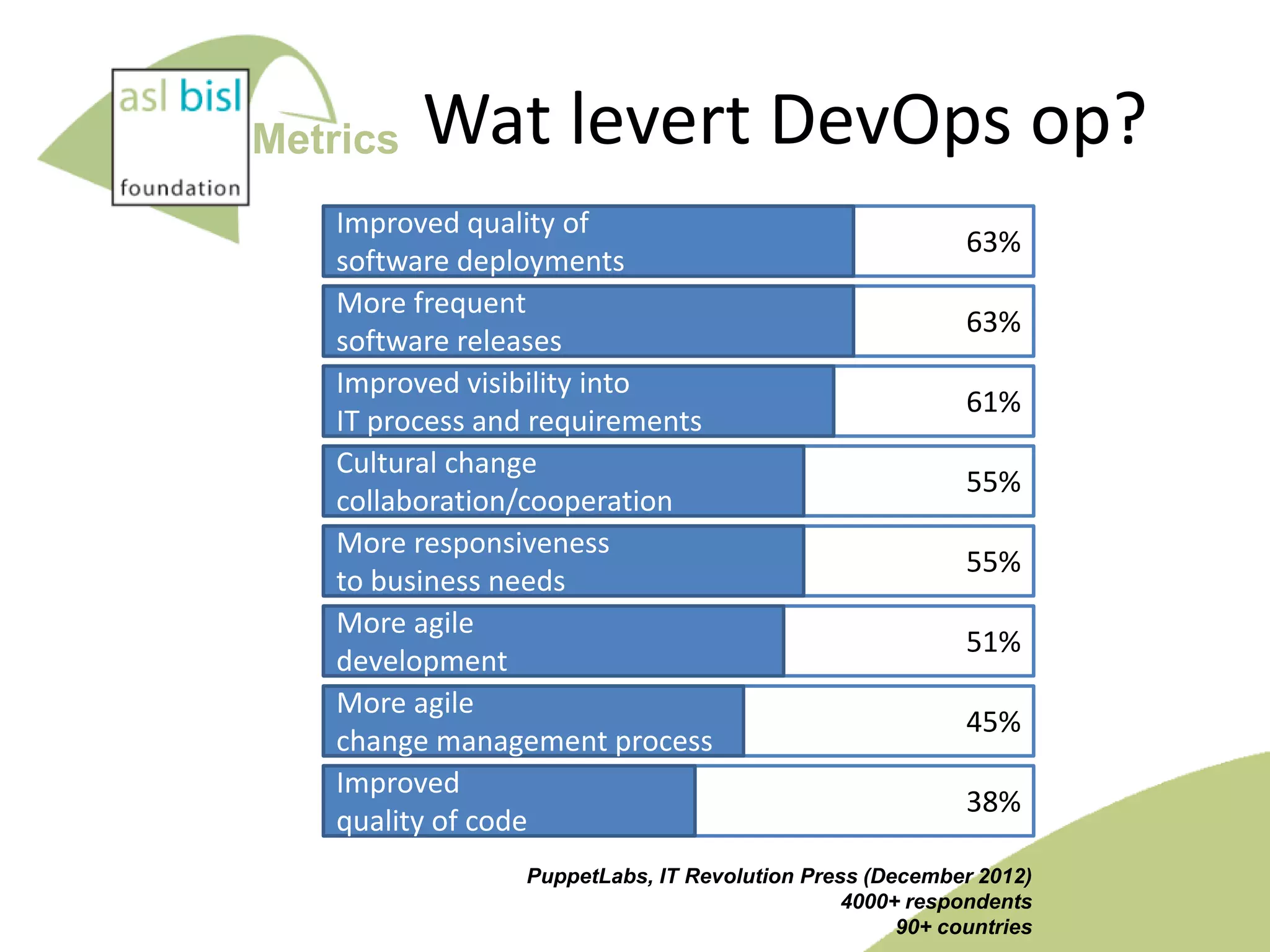 asl bisl
foundation
Metrics

Wat levert DevOps op?

Improved quality of software deployments 63%

More frequent software releases 63%

Improved visibility into IT process and requirements 61%

Cultural change collaboration/cooperation 55%

More responsiveness to business needs 55%

More agile development 51%

More agile change management process 45%

Improved quality of code 38%

PuppetLabs, IT Revolution Press (December 2012)
4000+ respondents
90+ countries